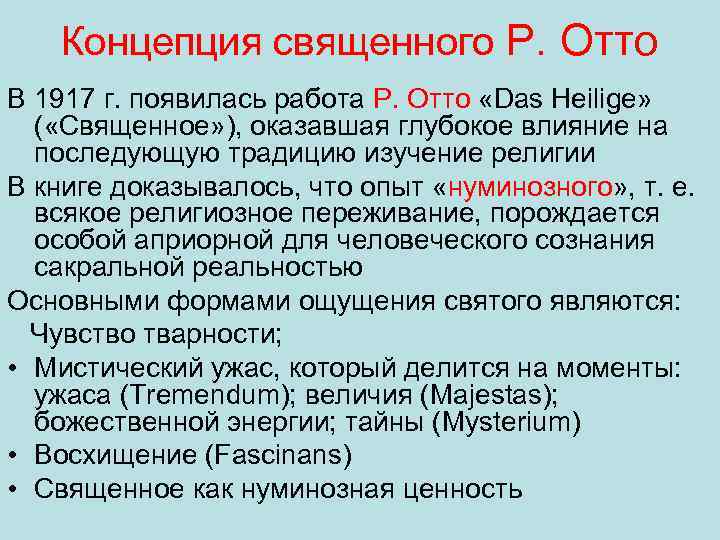 Концепция священного Р. Отто

В 1917 г. появилась работа Р. Отто «Das Heilige» («Священное»), оказавшая глубокое влияние на последующую традицию изучение религии

В книге доказывалось, что опыт «нуминозного», т. е. всякое религиозное переживание, порождается особой априорной для человеческого сознания сакральной реальностью

Основными формами ощущения святого являются:

Чувство тварности;

• Мистический ужас, который делится на моменты: ужаса (Tremendum); величия (Majestas); божественной энергии; тайны (Mysterium)

• Восхищение (Fascinans)

• Священное как нуминозная ценность